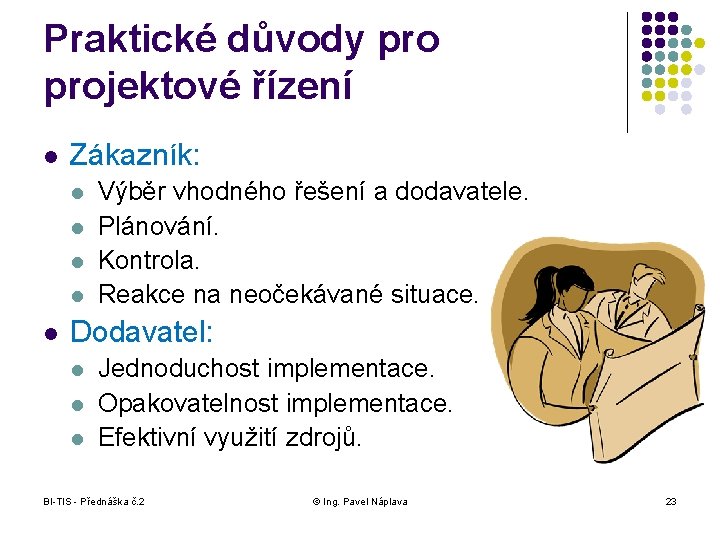 Praktické důvody pro projektové řízení

- Zákazník:
  - Výběr vhodného řešení a dodavatele.
  - Plánování.
  - Kontrola.
  - Reakce na neočekávané situace.
- Dodavatel:
  - Jednoduchost implementace.
  - Opakovatelnost implementace.
  - Efektivní využití zdrojů.

BI-TIS - Přednáška č.2 © Ing. Pavel Náplava 23